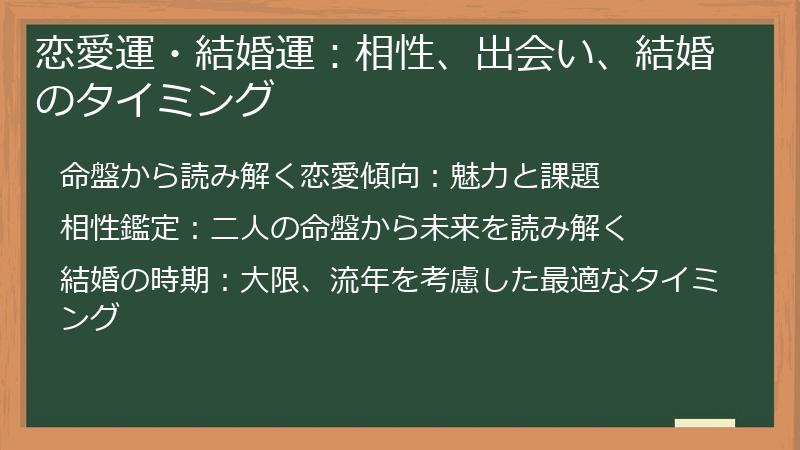 恋愛運・結婚運：相性、出会い、結婚のタイミング

命盤から読み解く恋愛傾向：魅力と課題

相性鑑定：二人の命盤から未来を読み解く

結婚の時期：大限、流年を考慮した最適なタイミング